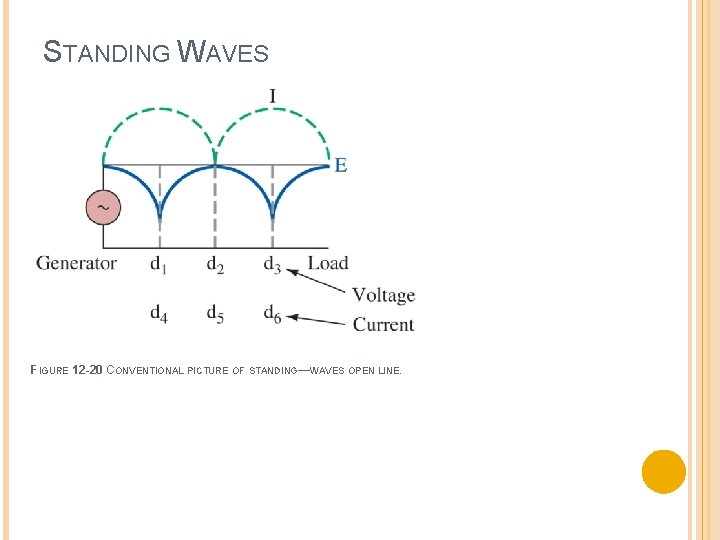 STANDING WAVES

I

E

~

Generator $d_1$ $d_2$ $d_3$ Load

Voltage

$d_4$ $d_5$ $d_6$

Current

FIGURE 12-20 CONVENTIONAL PICTURE OF STANDING—WAVES OPEN LINE.